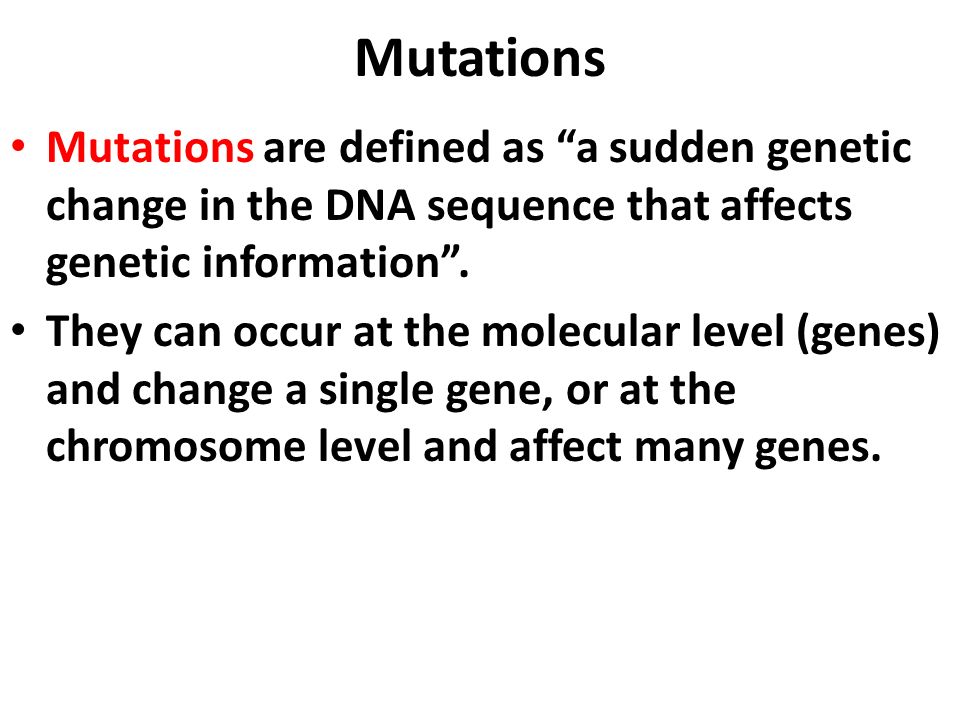 Mutations

• Mutations are defined as “a sudden genetic change in the DNA sequence that affects genetic information”.

• They can occur at the molecular level (genes) and change a single gene, or at the chromosome level and affect many genes.